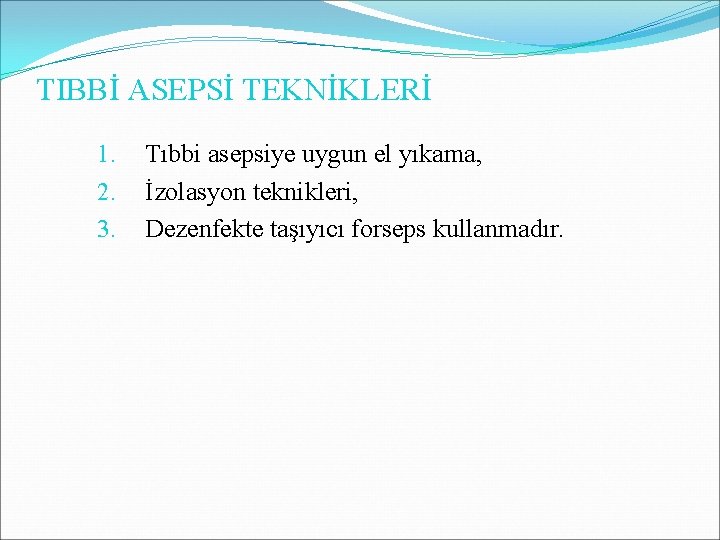 TIBBİ ASEPSİ TEKNİKLERİ

1. Tıbbi asepsiye uygun el yıkama,
2. İzolasyon teknikleri,
3. Dezenfekte taşıyıcı forseps kullanmadır.